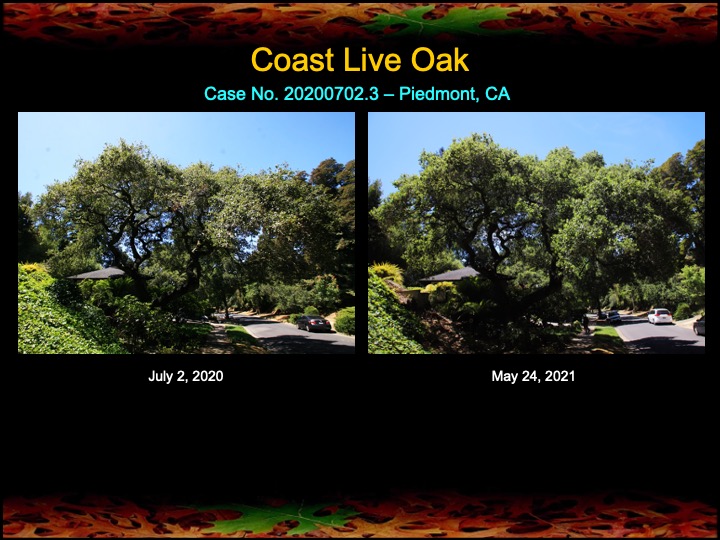 Coast Live Oak

Case No. 20200702.3 – Piedmont, CA

July 2, 2020

May 24, 2021